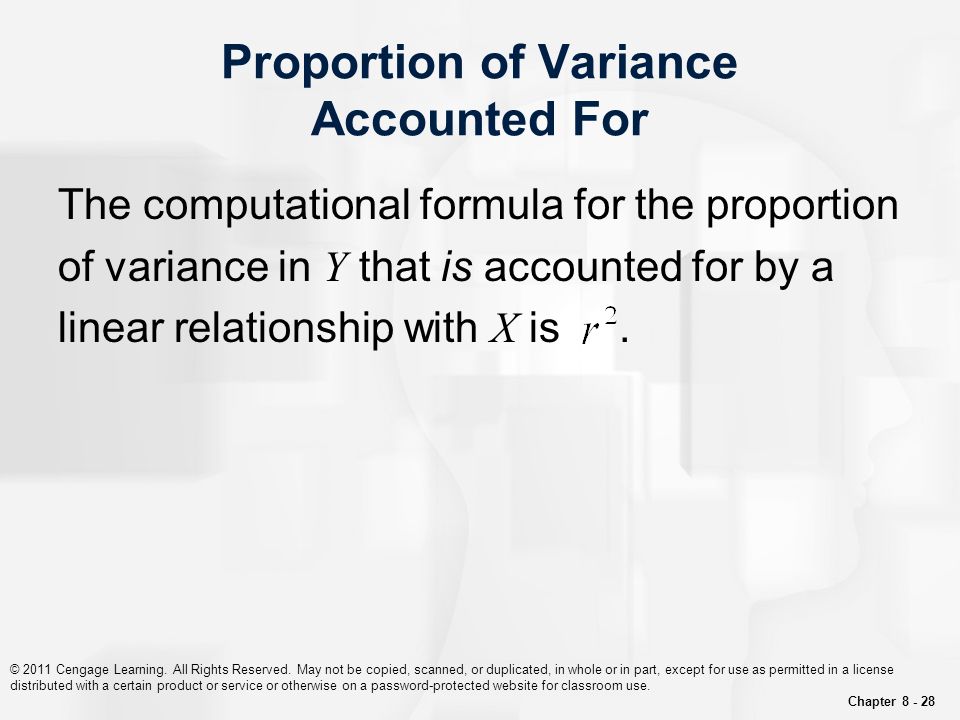 Proportion of Variance Accounted For

The computational formula for the proportion of variance in $Y$ that is accounted for by a linear relationship with $X$ is $r^2$.

© 2011 Cengage Learning. All Rights Reserved. May not be copied, scanned, or duplicated, in whole or in part, except for use as permitted in a license distributed with a certain product or service or otherwise on a password-protected website for classroom use.

Chapter 8 - 28